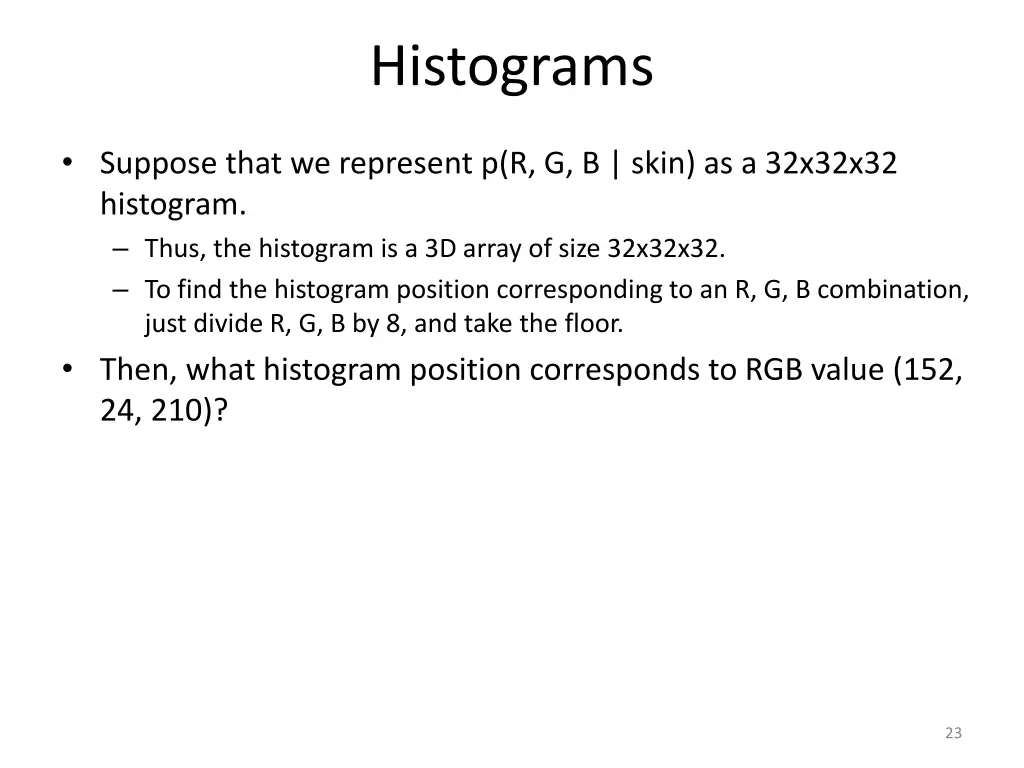 Histograms

• Suppose that we represent p(R, G, B | skin) as a 32x32x32 histogram.
  – Thus, the histogram is a 3D array of size 32x32x32.
  – To find the histogram position corresponding to an R, G, B combination, just divide R, G, B by 8, and take the floor.
• Then, what histogram position corresponds to RGB value (152, 24, 210)?

23